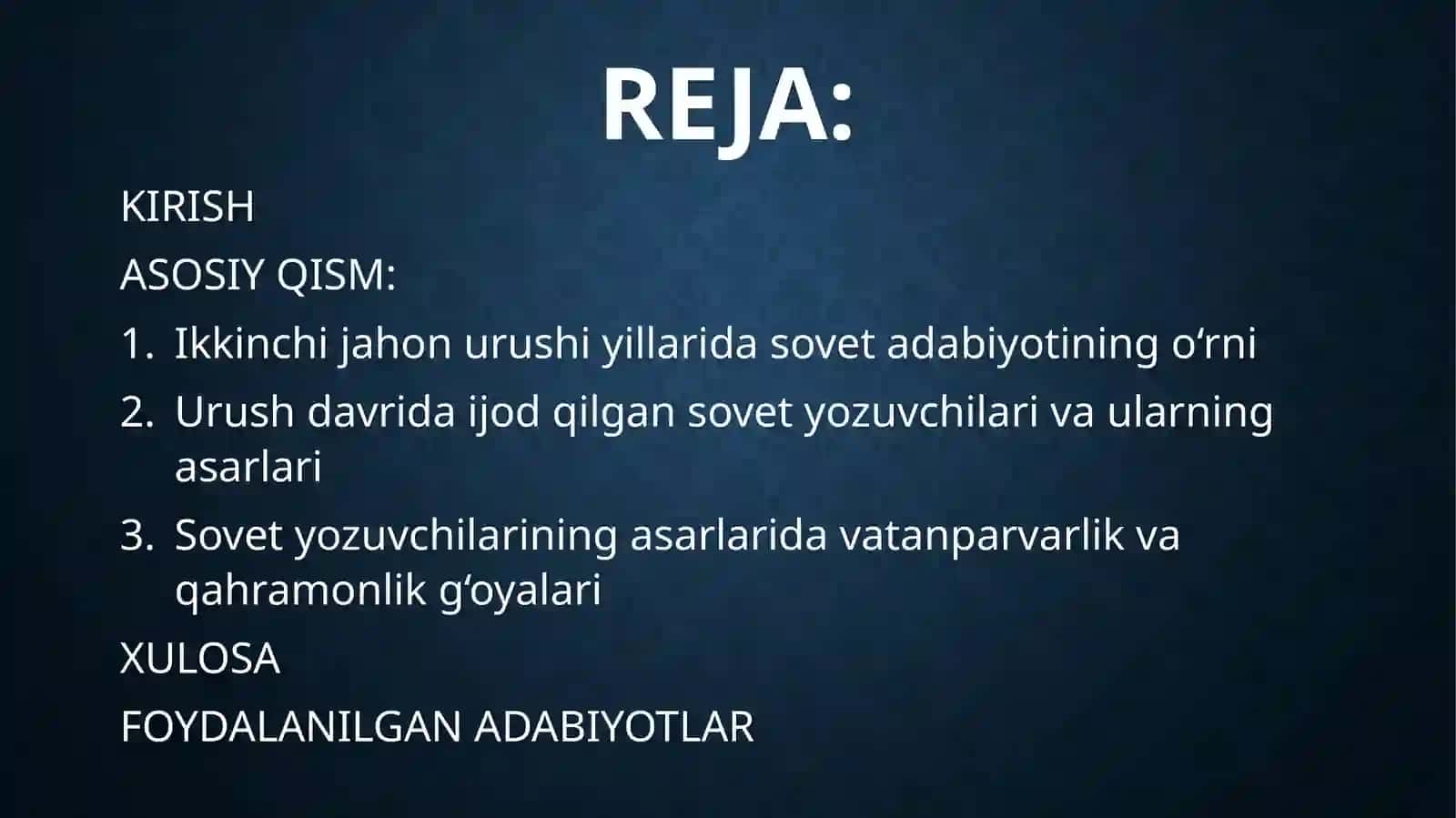 REJA:

KIRISH

ASOSIY QISM:

1. Ikkinchi jahon urushi yillarida sovet adabiyotining o‘rni
2. Urush davrida ijod qilgan sovet yozuvchilari va ularning asarlari
3. Sovet yozuvchilarining asarlarida vatanparvarlik va qahramonlik g‘oyalari

XULOSA

FOYDALANILGAN ADABIYOTLAR